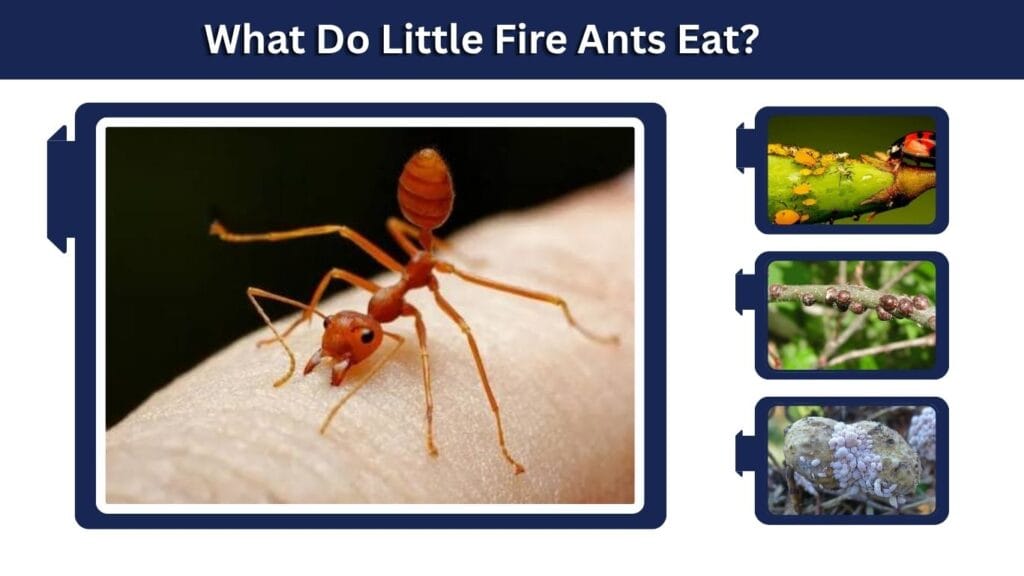 What Do Little Fire Ants Eat?